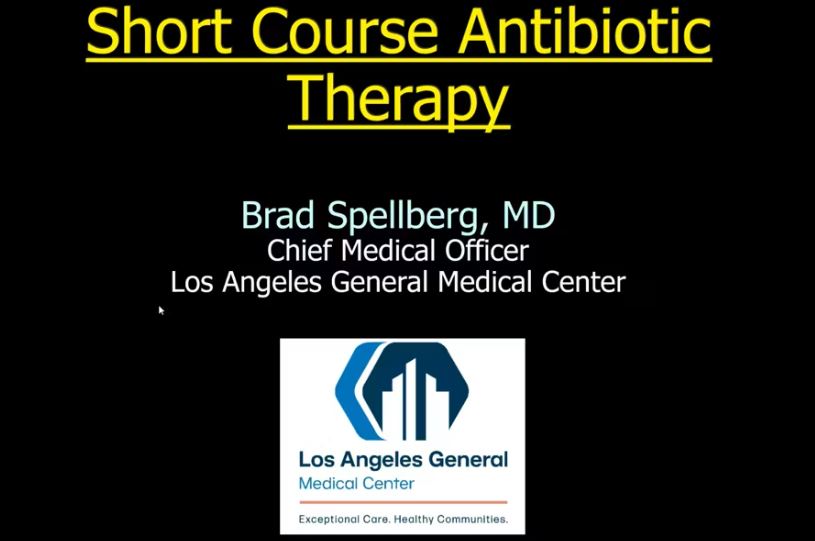 Short Course Antibiotic Therapy

Brad Spellberg, MD
Chief Medical Officer
Los Angeles General Medical Center

Los Angeles General
Medical Center
Exceptional Care. Healthy Communities.